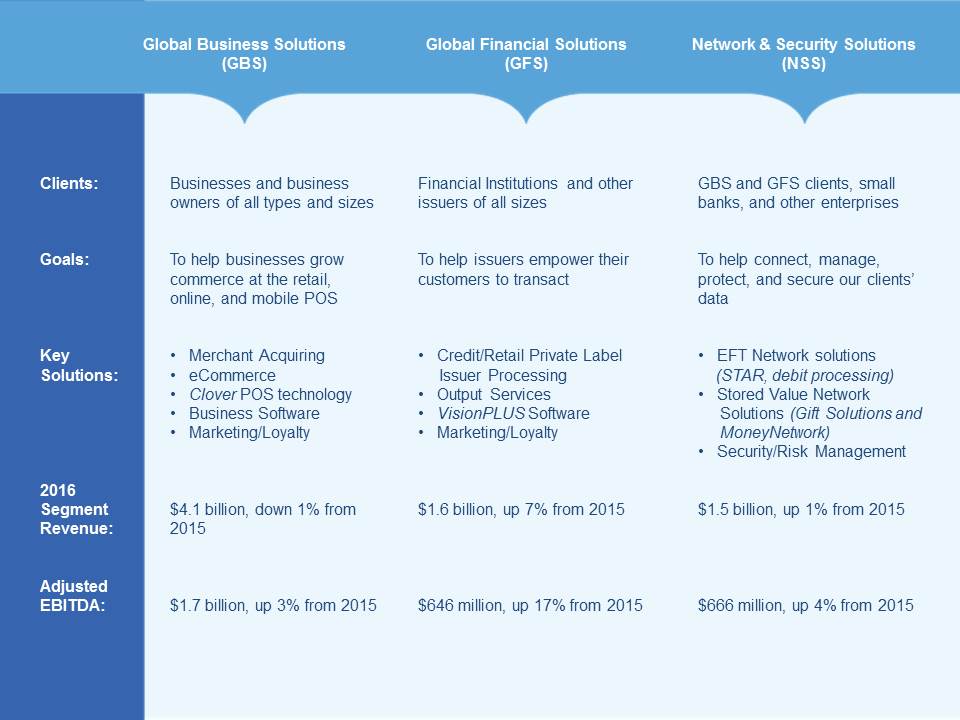 | | Global Business Solutions (GBS) | Global Financial Solutions (GFS) | Network & Security Solutions (NSS) |
|---|---|---|---|
| Clients: | Businesses and business owners of all types and sizes | Financial Institutions and other issuers of all sizes | GBS and GFS clients, small banks, and other enterprises |
| Goals: | To help businesses grow commerce at the retail, online, and mobile POS | To help issuers empower their customers to transact | To help connect, manage, protect, and secure our clients' data |
| Key Solutions: | • Merchant Acquiring • eCommerce • Clover POS technology • Business Software • Marketing/Loyalty | • Credit/Retail Private Label Issuer Processing • Output Services • VisionPLUS Software • Marketing/Loyalty | • EFT Network solutions (STAR, debit processing) • Stored Value Network Solutions (Gift Solutions and MoneyNetwork) • Security/Risk Management |
| 2016 Segment Revenue: | $4.1 billion, down 1% from 2015 | $1.6 billion, up 7% from 2015 | $1.5 billion, up 1% from 2015 |
| Adjusted EBITDA: | $1.7 billion, up 3% from 2015 | $646 million, up 17% from 2015 | $666 million, up 4% from 2015 |